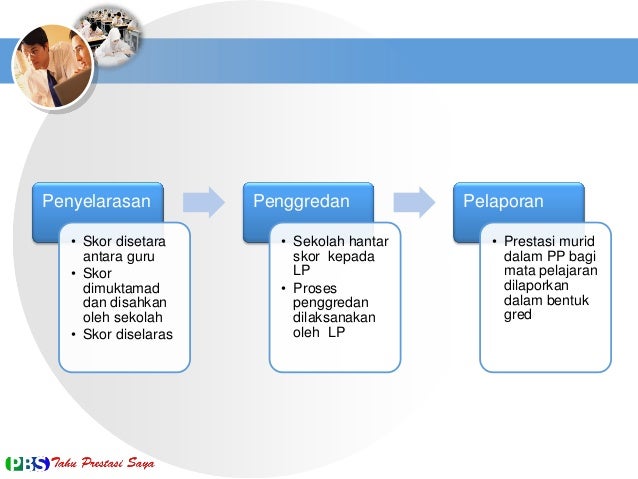 Penyelarasan

• Skor disetara antara guru
• Skor dimuktamad dan disahkan oleh sekolah
• Skor diselaras

Penggredan

• Sekolah hantar skor kepada LP
• Proses penggredan dilaksanakan oleh LP

Pelaporan

• Prestasi murid dalam PP bagi mata pelajaran dilaporkan dalam bentuk gred

PBS Tahu Prestasi Saya